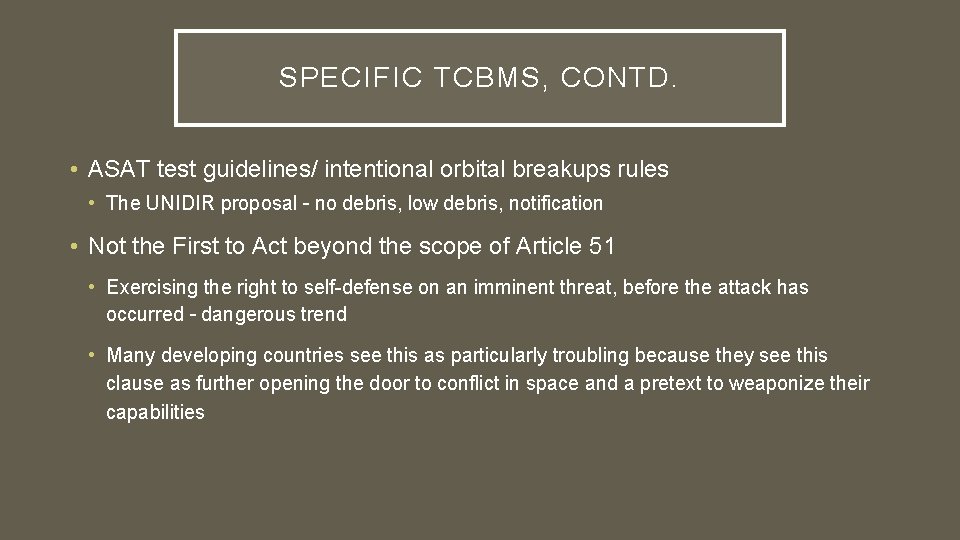 SPECIFIC TCBMS, CONTD.

• ASAT test guidelines/ intentional orbital breakups rules

• The UNIDIR proposal - no debris, low debris, notification

• Not the First to Act beyond the scope of Article 51

• Exercising the right to self-defense on an imminent threat, before the attack has occurred - dangerous trend

• Many developing countries see this as particularly troubling because they see this clause as further opening the door to conflict in space and a pretext to weaponize their capabilities